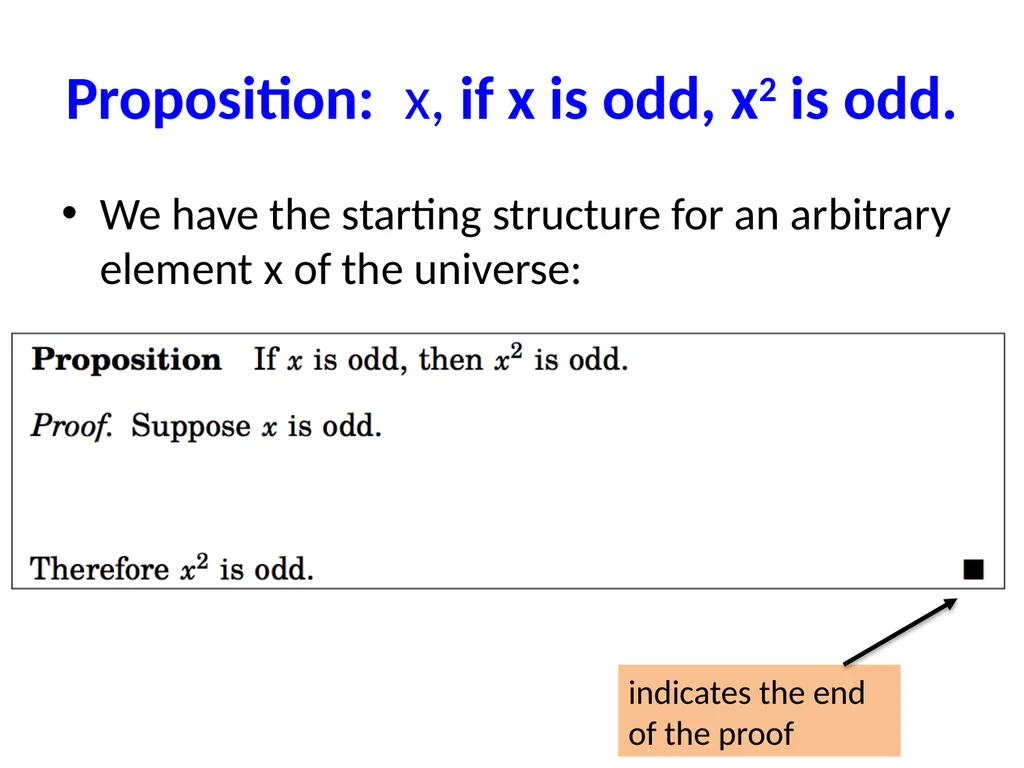 Proposition: x, if x is odd, $x^2$ is odd.

• We have the starting structure for an arbitrary element x of the universe:

**Proposition** If $x$ is odd, then $x^2$ is odd.

*Proof.* Suppose $x$ is odd.

Therefore $x^2$ is odd. ■

indicates the end of the proof